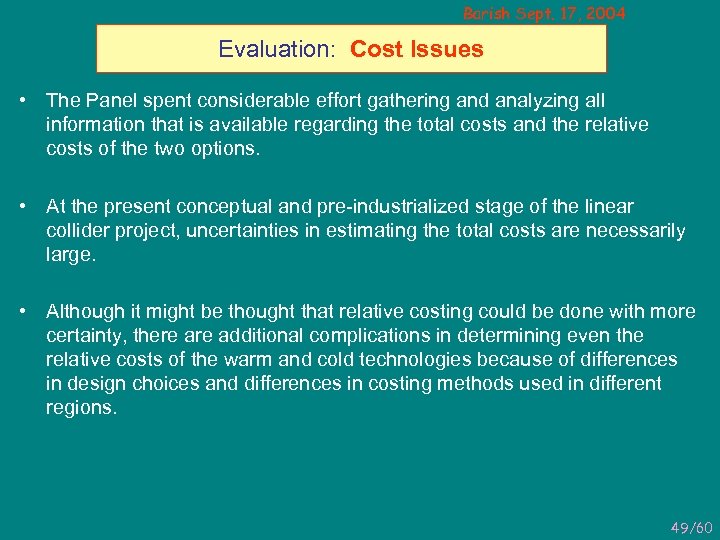 Barish Sept. 17, 2004

Evaluation: Cost Issues

• The Panel spent considerable effort gathering and analyzing all information that is available regarding the total costs and the relative costs of the two options.

• At the present conceptual and pre-industrialized stage of the linear collider project, uncertainties in estimating the total costs are necessarily large.

• Although it might be thought that relative costing could be done with more certainty, there are additional complications in determining even the relative costs of the warm and cold technologies because of differences in design choices and differences in costing methods used in different regions.

49/60